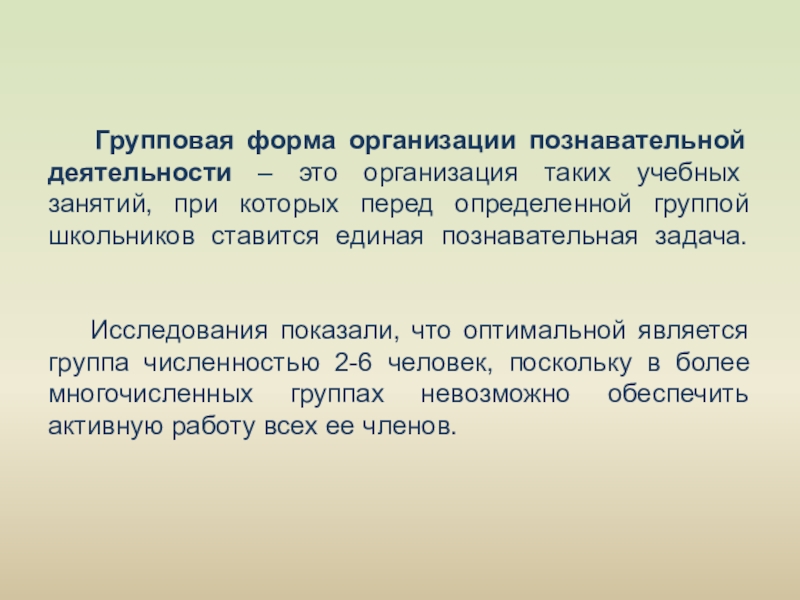 Групповая форма организации познавательной деятельности – это организация таких учебных занятий, при которых перед определенной группой школьников ставится единая познавательная задача.

Исследования показали, что оптимальной является группа численностью 2-6 человек, поскольку в более многочисленных группах невозможно обеспечить активную работу всех ее членов.